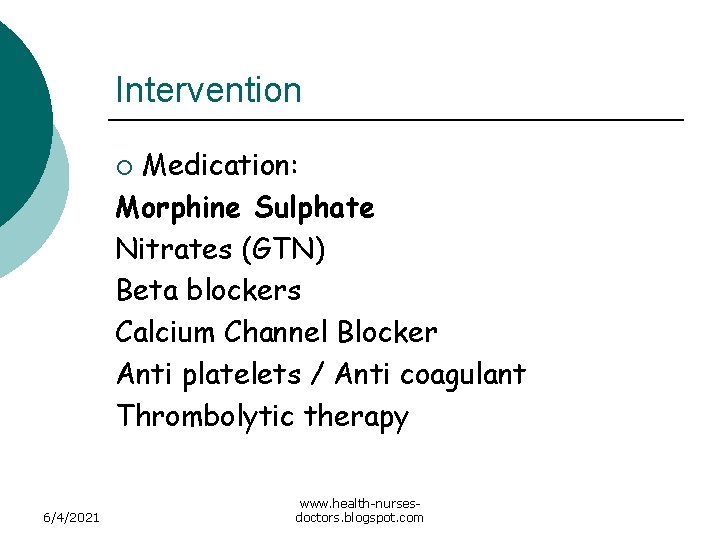 Intervention

○ Medication:
Morphine Sulphate
Nitrates (GTN)
Beta blockers
Calcium Channel Blocker
Anti platelets / Anti coagulant
Thrombolytic therapy

6/4/2021

www.health-nurses-doctors.blogspot.com